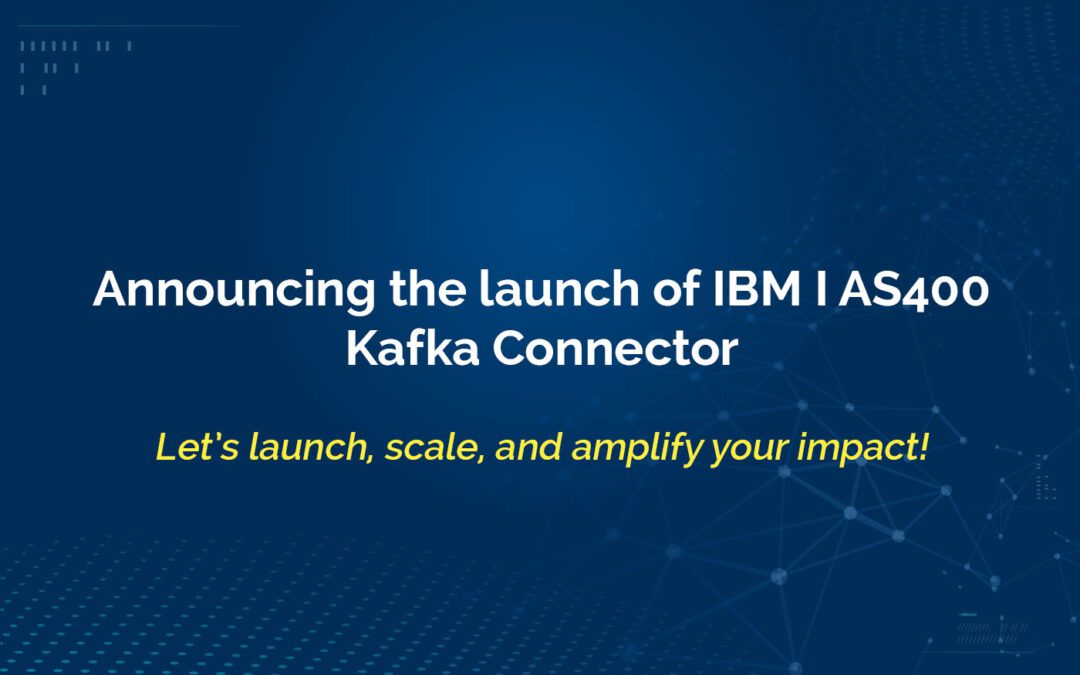 Announcing the launch of IBM I AS400 Kafka Connector

Let's launch, scale, and amplify your impact!